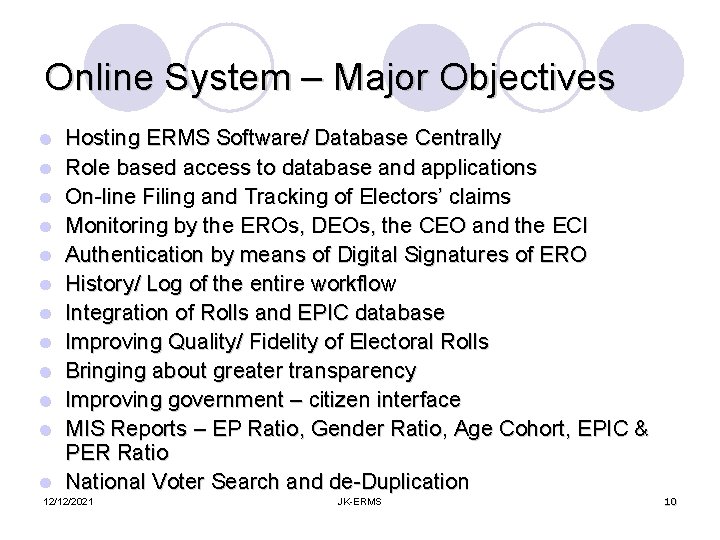 Online System – Major Objectives

- Hosting ERMS Software/ Database Centrally
- Role based access to database and applications
- On-line Filing and Tracking of Electors' claims
- Monitoring by the EROs, DEOs, the CEO and the ECI
- Authentication by means of Digital Signatures of ERO
- History/ Log of the entire workflow
- Integration of Rolls and EPIC database
- Improving Quality/ Fidelity of Electoral Rolls
- Bringing about greater transparency
- Improving government – citizen interface
- MIS Reports – EP Ratio, Gender Ratio, Age Cohort, EPIC & PER Ratio
- National Voter Search and de-Duplication

12/12/2021 JK-ERMS 10